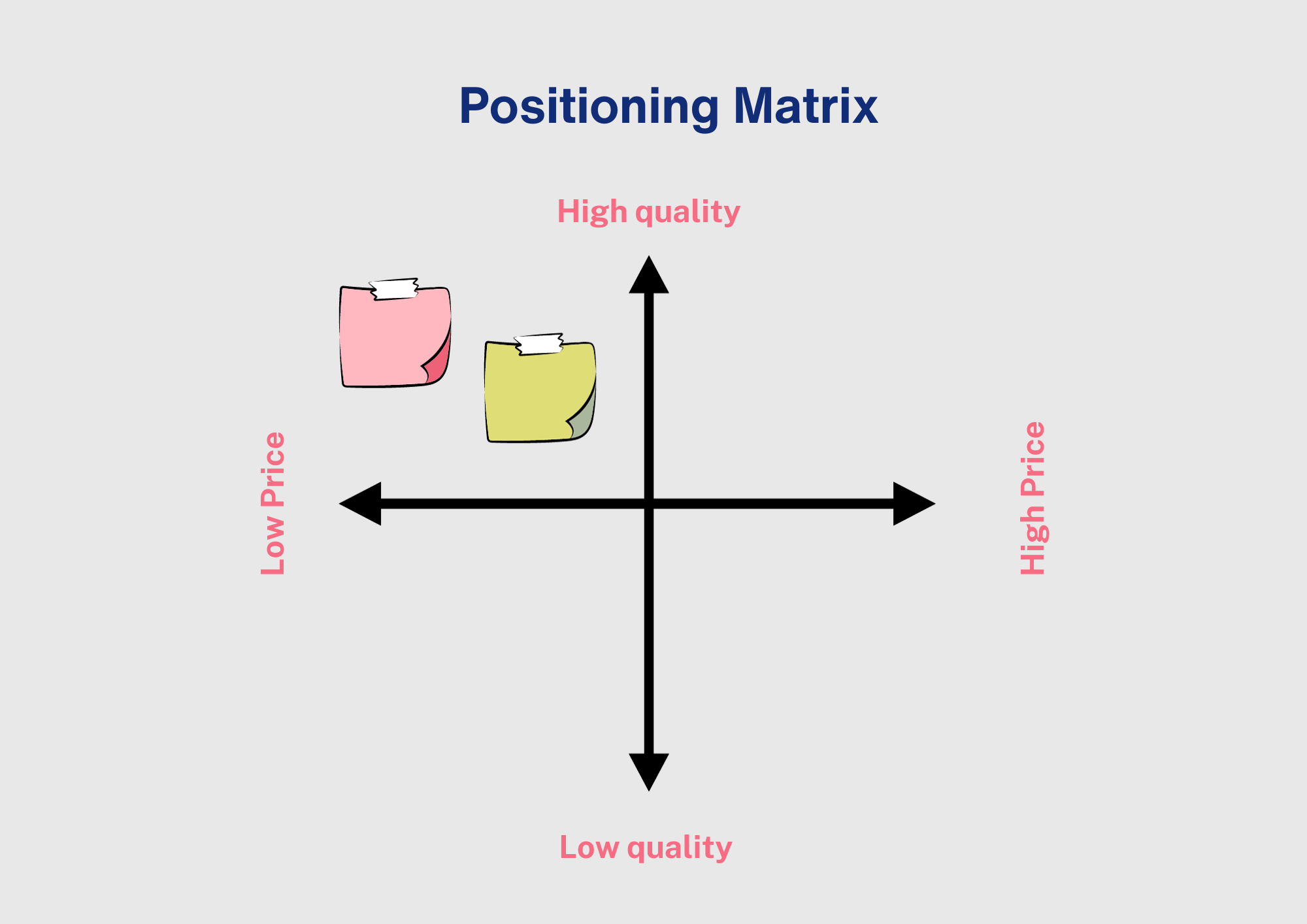 Positioning Matrix

High quality

Low Price

High Price

Low quality